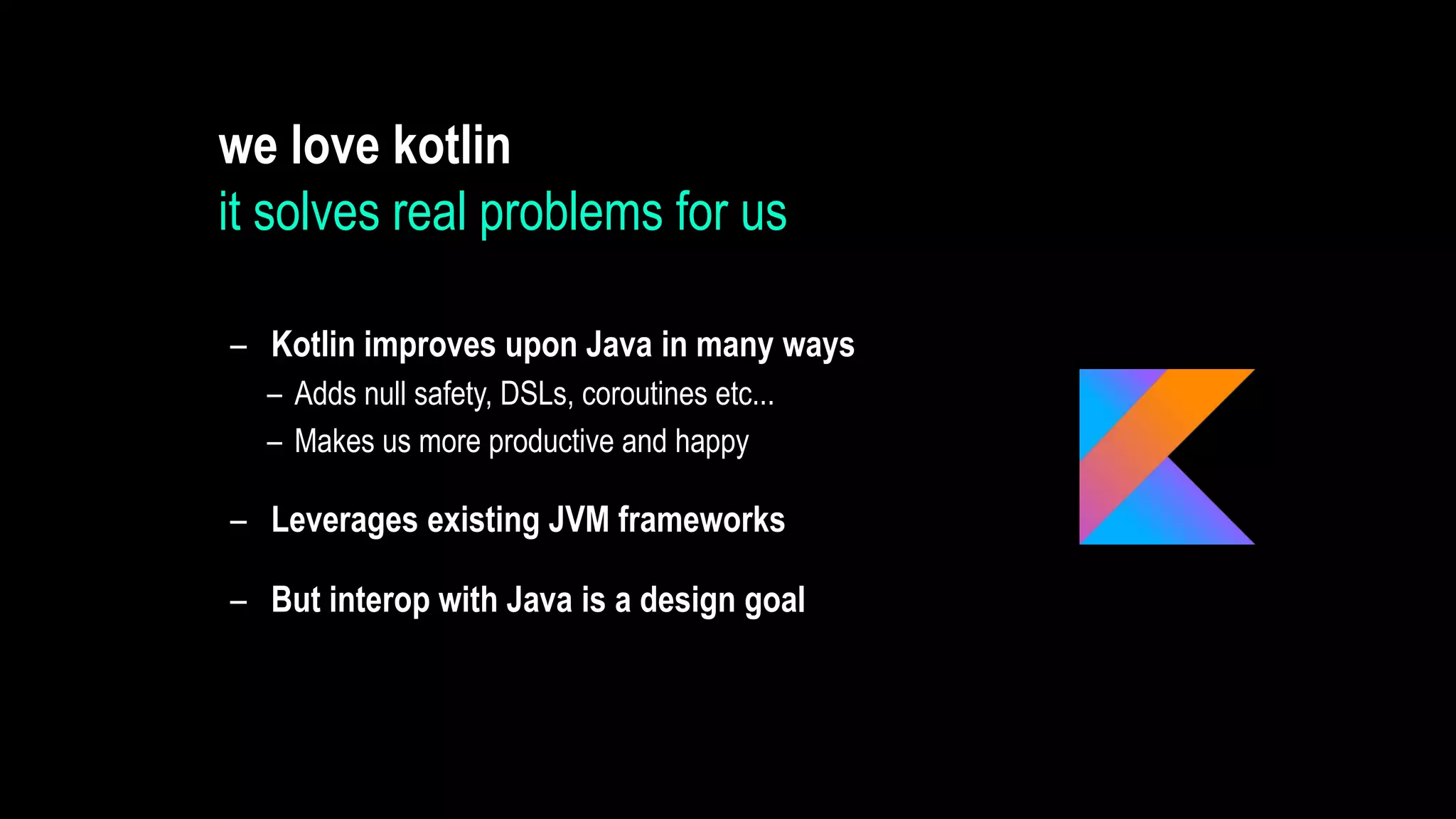 we love kotlin
it solves real problems for us

– Kotlin improves upon Java in many ways
  – Adds null safety, DSLs, coroutines etc...
  – Makes us more productive and happy

– Leverages existing JVM frameworks

– But interop with Java is a design goal